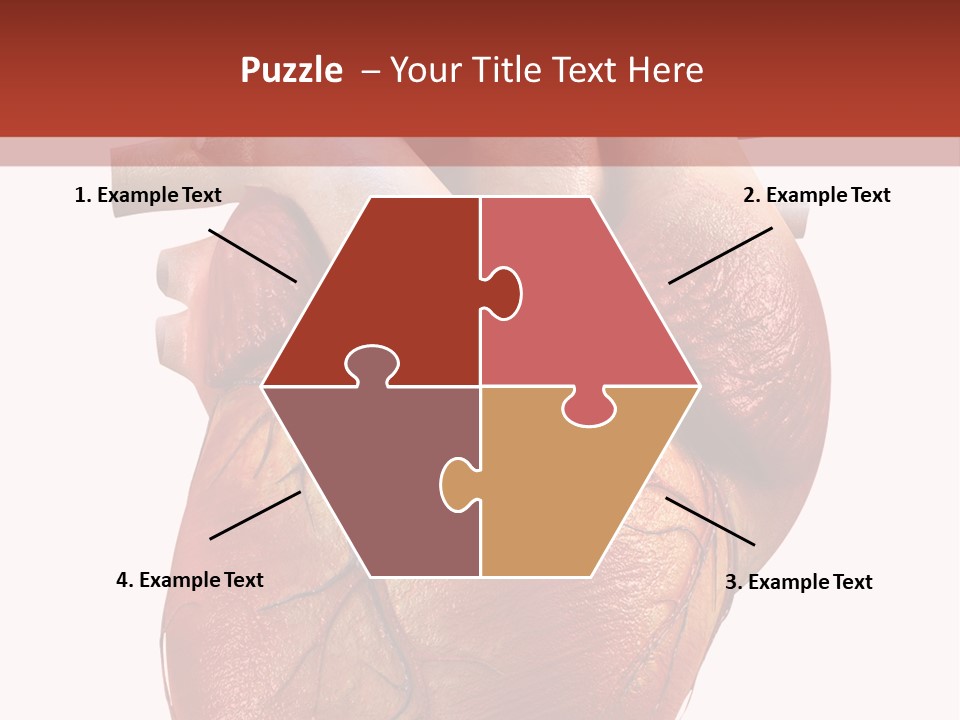 Puzzle – Your Title Text Here

1. Example Text

2. Example Text

4. Example Text

3. Example Text